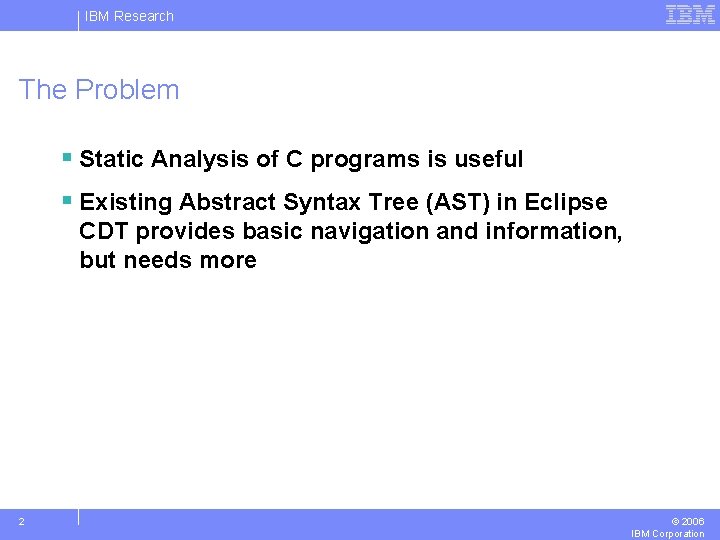 IBM Research

IBM

The Problem

• Static Analysis of C programs is useful

• Existing Abstract Syntax Tree (AST) in Eclipse CDT provides basic navigation and information, but needs more

2

© 2006
IBM Corporation